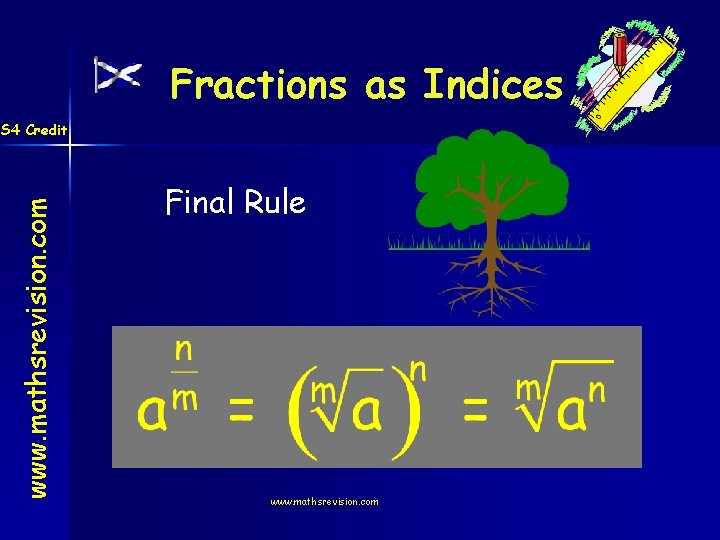 Fractions as Indices

S4 Credit

www.mathsrevision.com

Final Rule

$a^{\frac{n}{m}} = \left(\sqrt[m]{a}\right)^n = \sqrt[m]{a^n}$

www.mathsrevision.com